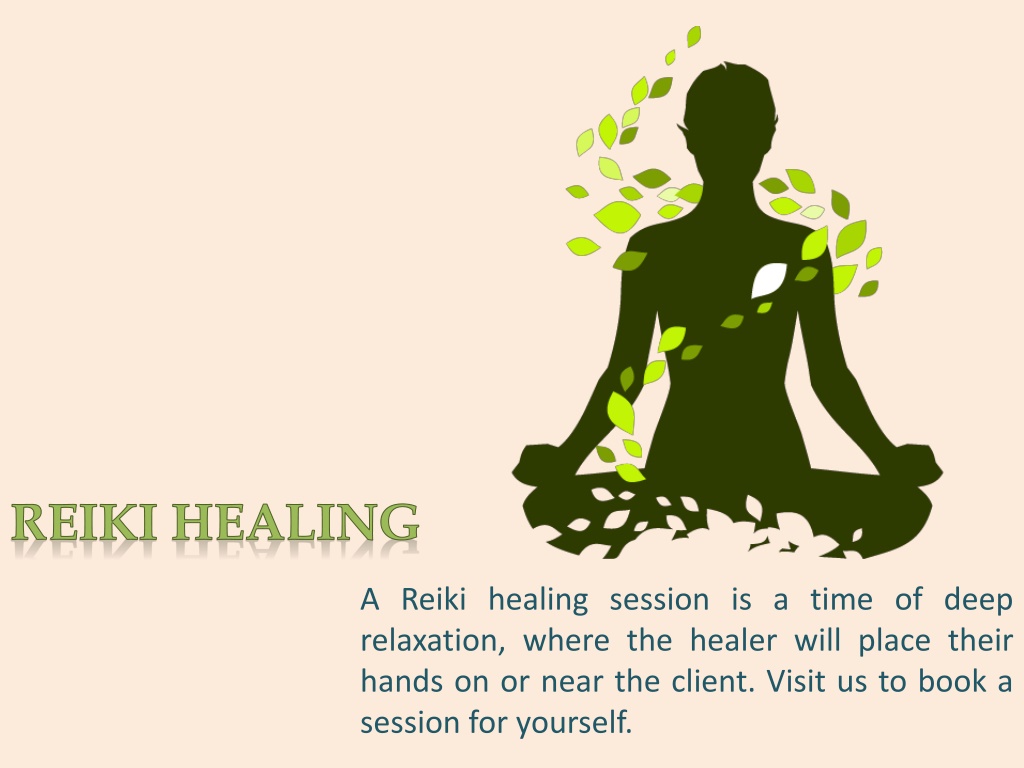 REIKI HEALING

A Reiki healing session is a time of deep relaxation, where the healer will place their hands on or near the client. Visit us to book a session for yourself.